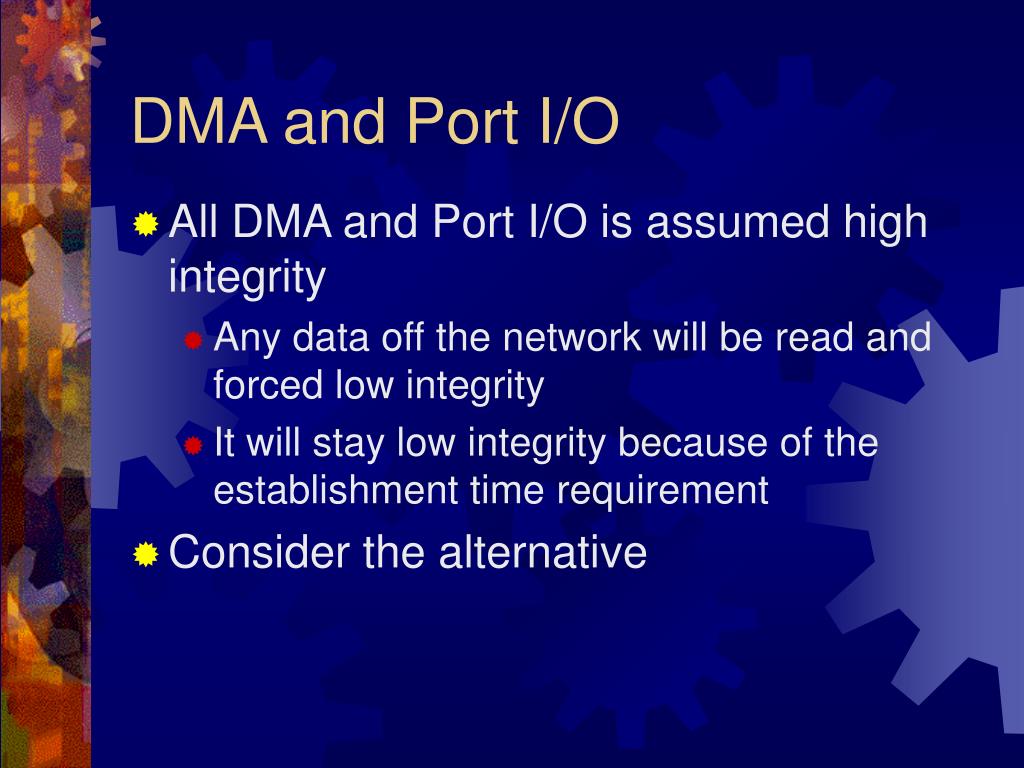 DMA and Port I/O

All DMA and Port I/O is assumed high integrity

Any data off the network will be read and forced low integrity

It will stay low integrity because of the establishment time requirement

Consider the alternative